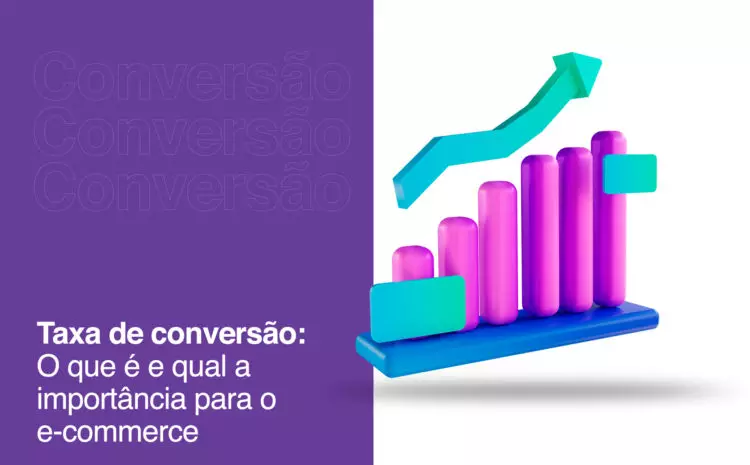 Conversão
Conversão
Conversão

Taxa de conversão:
O que é e qual a importância para o e-commerce